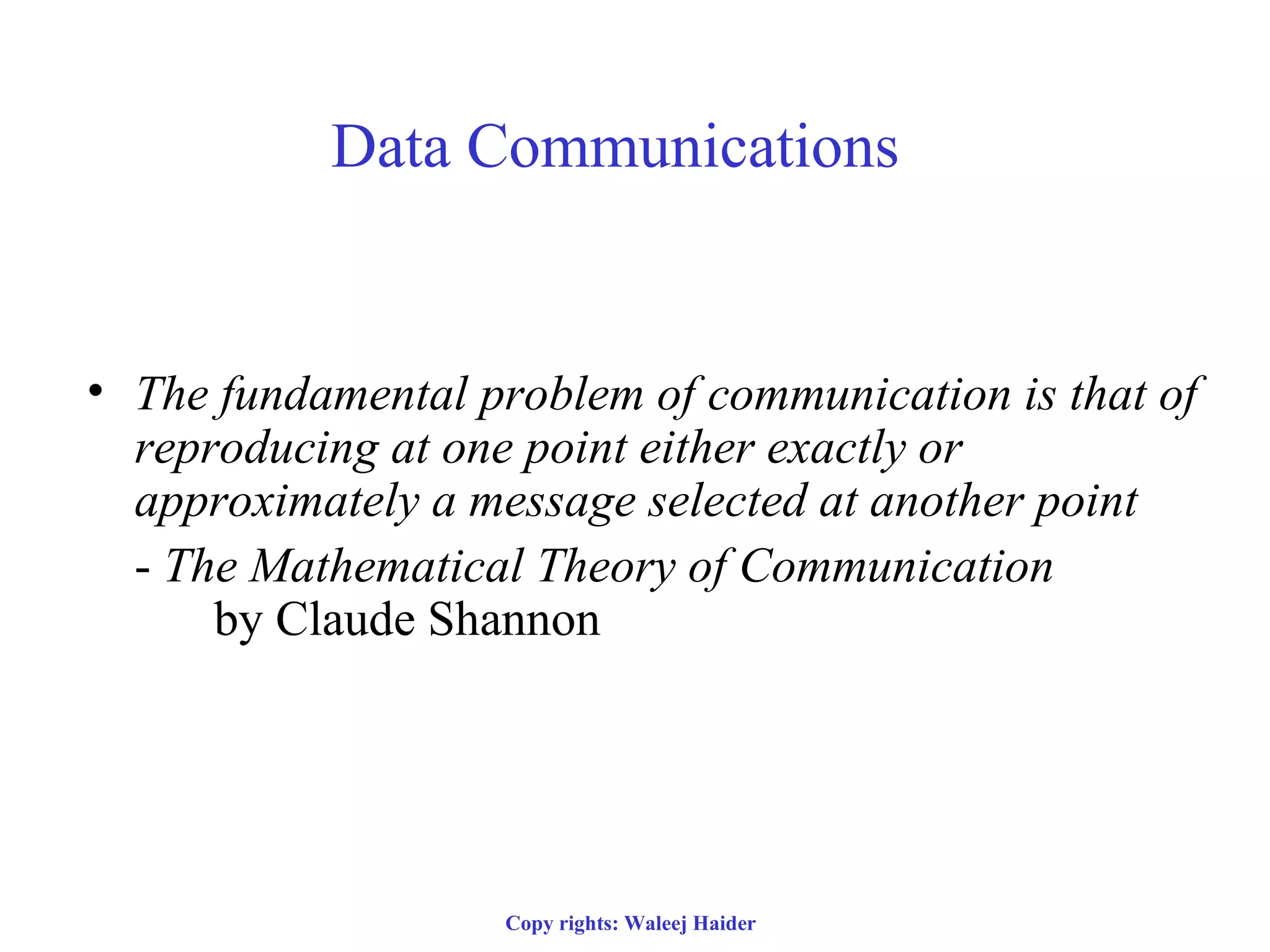 Data Communications

• The fundamental problem of communication is that of reproducing at one point either exactly or approximately a message selected at another point

- The Mathematical Theory of Communication
by Claude Shannon

Copy rights: Waleej Haider